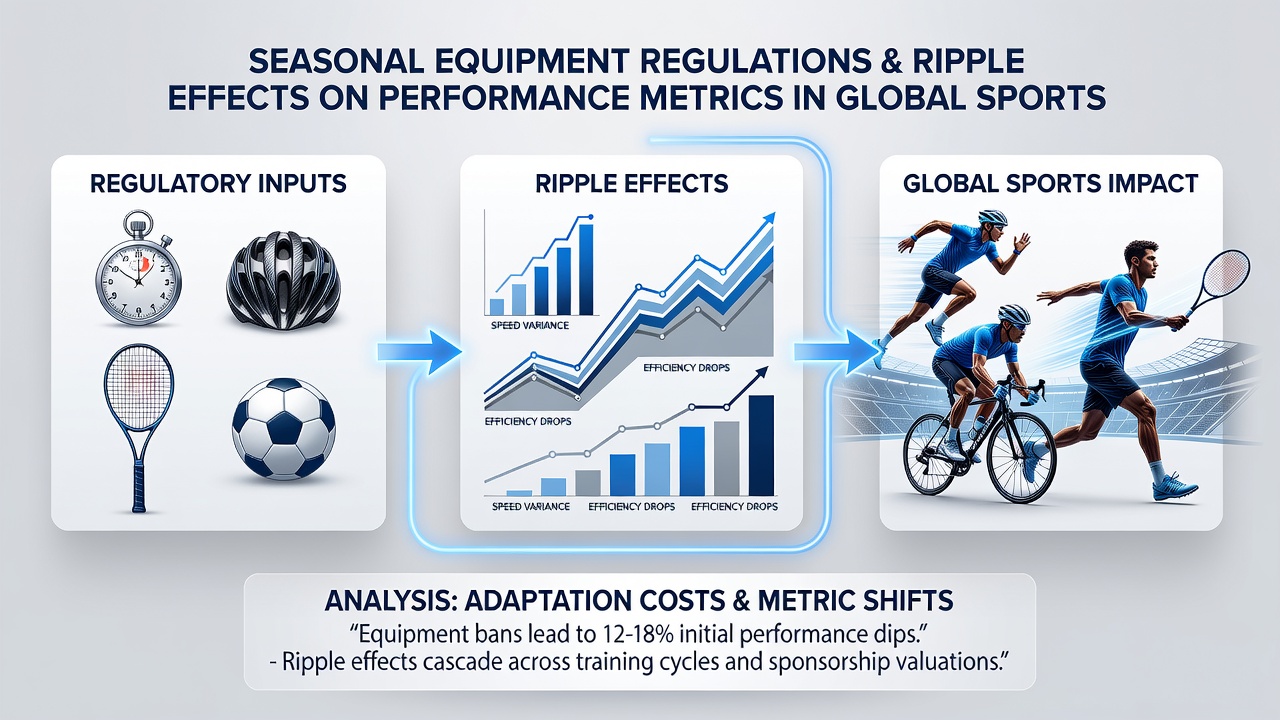 SEASONAL EQUIPMENT REGULATIONS & RIPPLE EFFECTS ON PERFORMANCE METRICS IN GLOBAL SPORTS

REGULATORY INPUTS

RIPPLE EFFECTS

SPEED VARIANCE

EFFICIENCY DROPS

EFFICIENCY DROPS

SPEED VARIANCE EFFICIENCY DROPS EFFICIENCY DROPS

GLOBAL SPORTS IMPACT

ANALYSIS: ADAPTATION COSTS & METRIC SHIFTS
"Equipment bans lead to 12-18% initial performance dips."
- Ripple effects cascade across training cycles and sponsorship valuations."